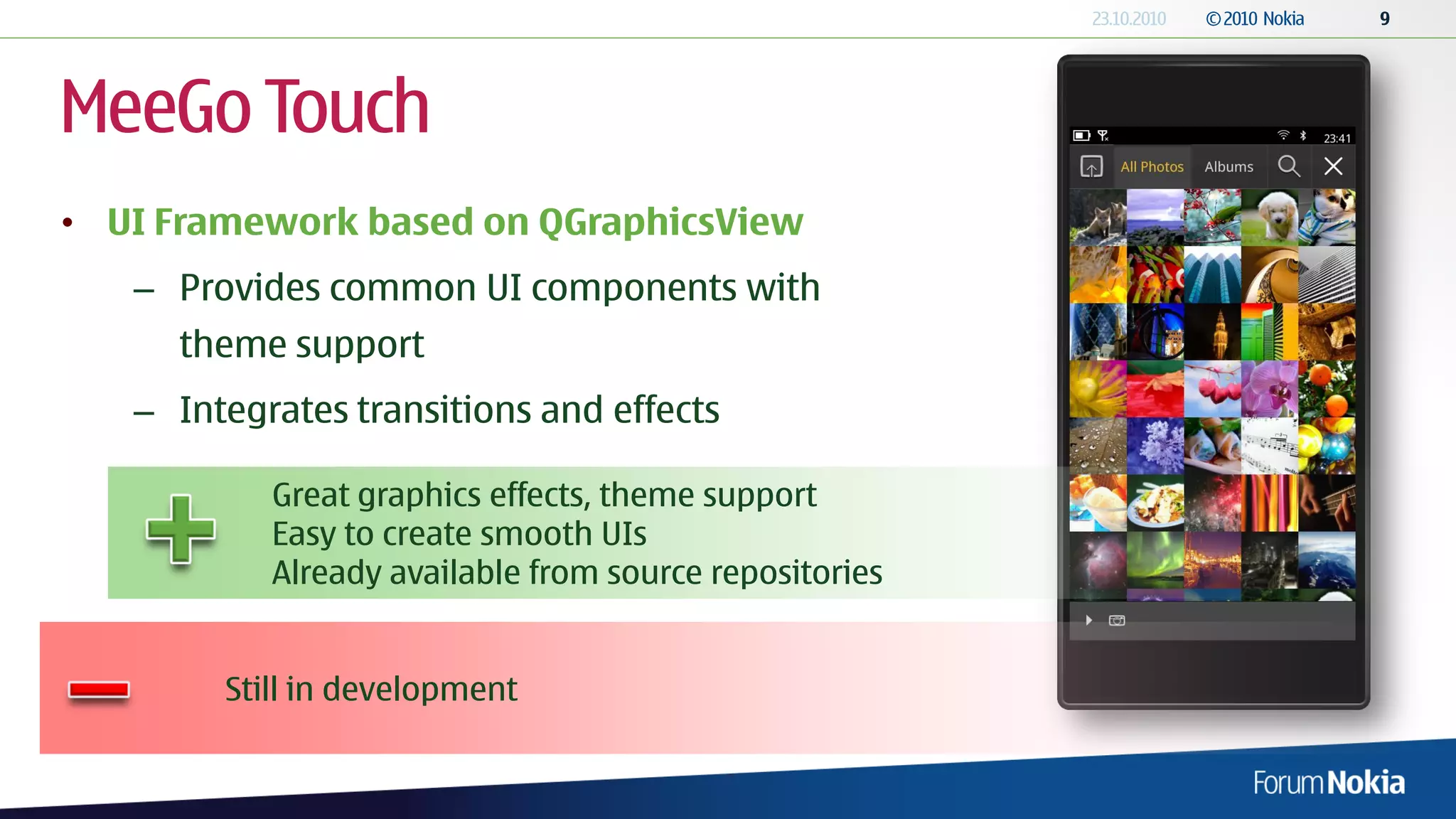 23.10.2010 © 2010 Nokia 9

MeeGo Touch

• UI Framework based on QGraphicsView

– Provides common UI components with theme support

– Integrates transitions and effects

Great graphics effects, theme support
Easy to create smooth UIs
Already available from source repositories

Still in development

23:41

All Photos Albums

Forum Nokia